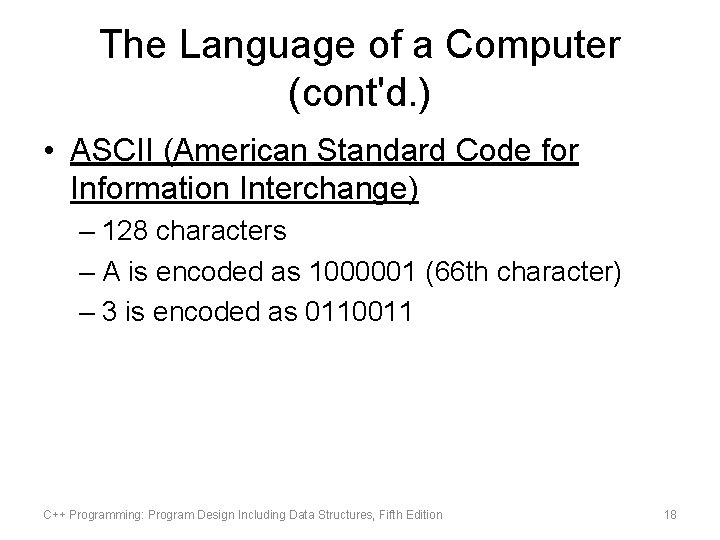 The Language of a Computer (cont'd.)

• ASCII (American Standard Code for Information Interchange)
– 128 characters
– A is encoded as 1000001 (66th character)
– 3 is encoded as 0110011

C++ Programming: Program Design Including Data Structures, Fifth Edition

18